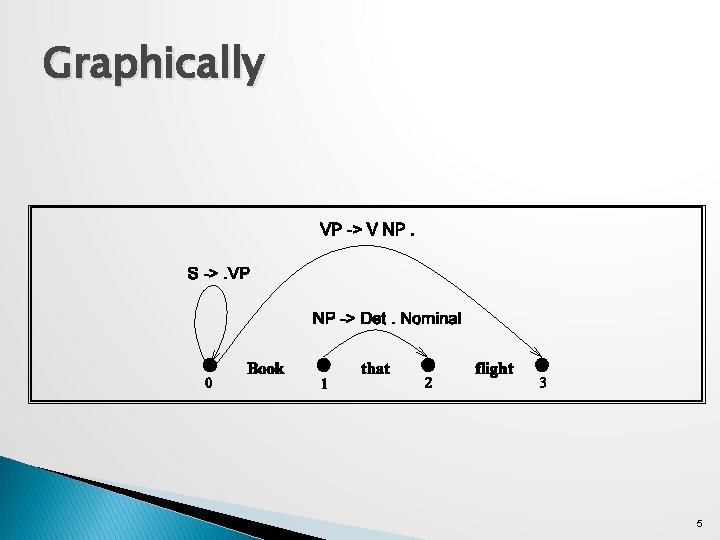 Graphically

VP -> V NP .

S -> .VP

NP -> Det . Nominal

Book that flight

0 1 2 3

5